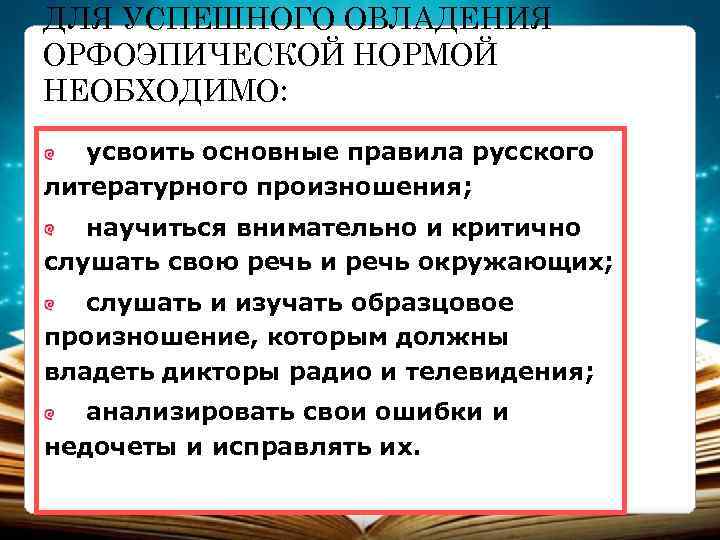 ДЛЯ УСПЕШНОГО ОВЛАДЕНИЯ ОРФОЭПИЧЕСКОЙ НОРМОЙ НЕОБХОДИМО:

усвоить основные правила русского литературного произношения;

научиться внимательно и критично слушать свою речь и речь окружающих;

слушать и изучать образцовое произношение, которым должны владеть дикторы радио и телевидения;

анализировать свои ошибки и недочеты и исправлять их.